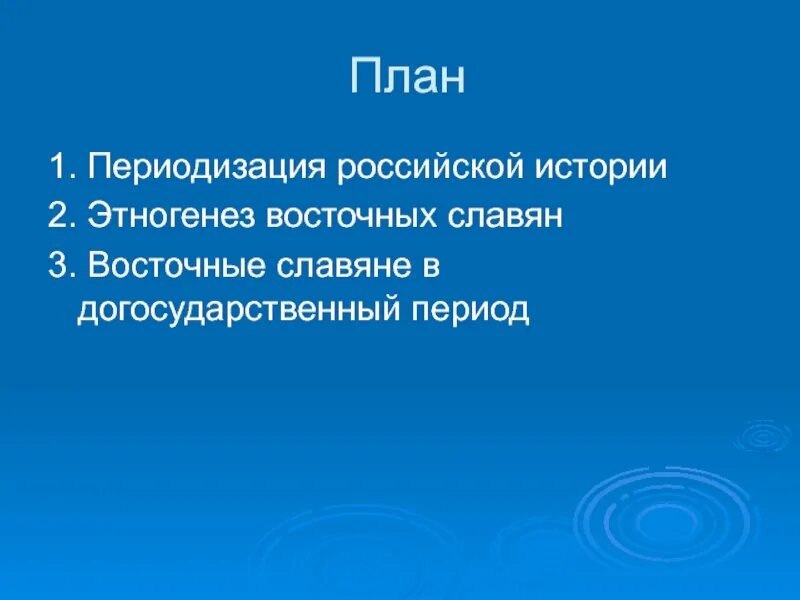 План

1. Периодизация российской истории
2. Этногенез восточных славян
3. Восточные славяне в догосударственный период